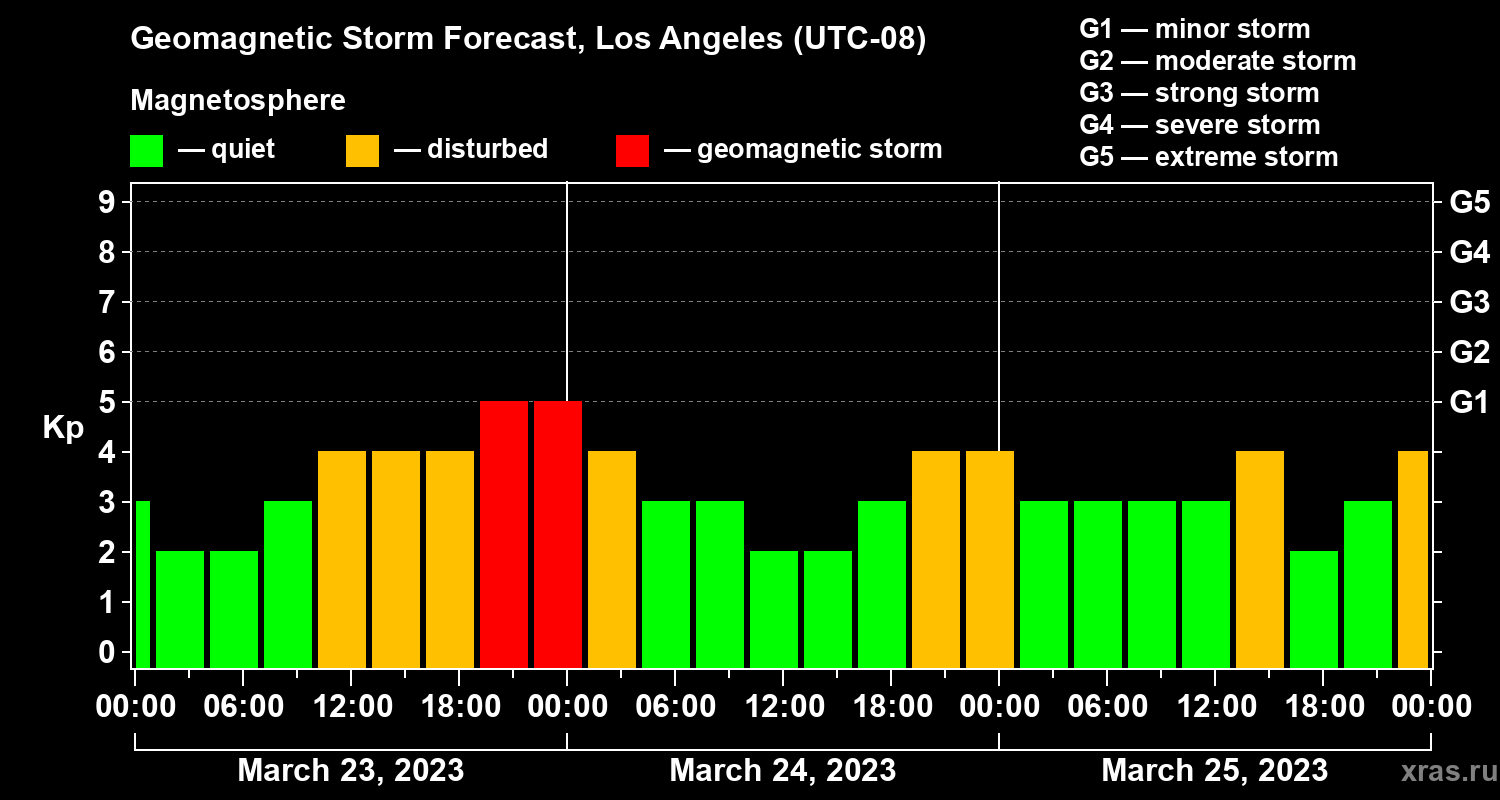 Geomagnetic Storm Forecast, Los Angeles (UTC-08)

Magnetosphere

— quiet — disturbed — geomagnetic storm

G1 — minor storm
G2 — moderate storm
G3 — strong storm
G4 — severe storm
G5 — extreme storm

Kp

9
8
7
6
5
4
3
2
1
0

G5
G4
G3
G2
G1

00:00 06:00 12:00 18:00 00:00 06:00 12:00 18:00 00:00 06:00 12:00 18:00 00:00

March 23, 2023
March 24, 2023
March 25, 2023

xras.ru